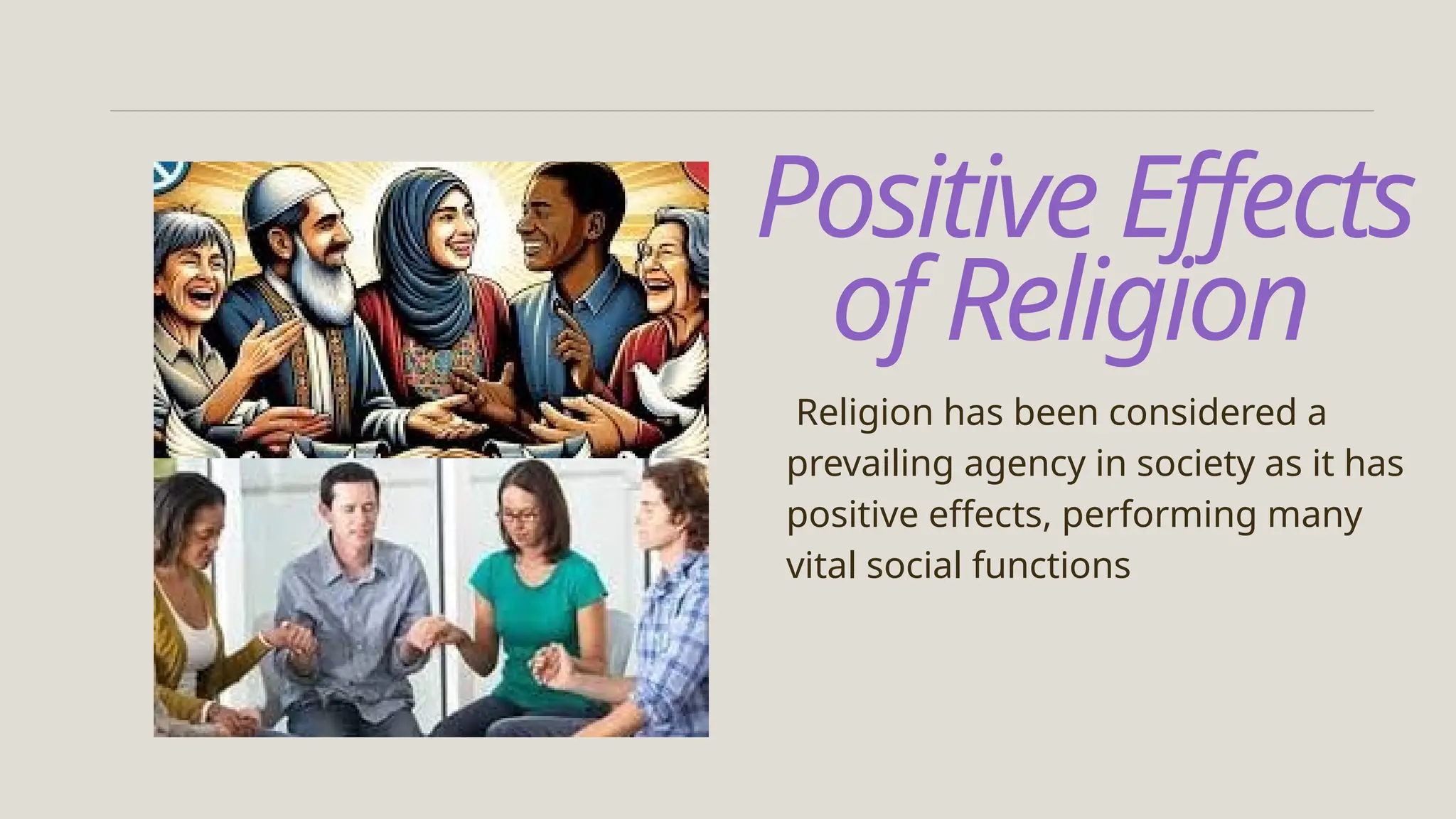 Positive Effects of Religion

Religion has been considered a prevailing agency in society as it has positive effects, performing many vital social functions